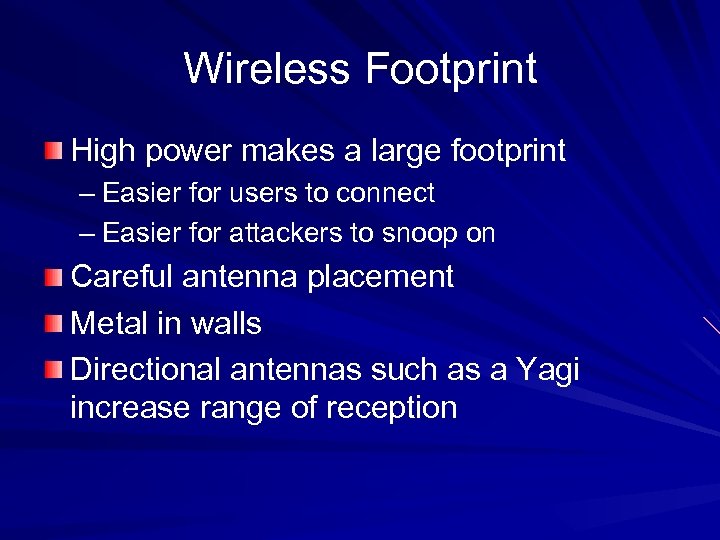 Wireless Footprint

High power makes a large footprint
– Easier for users to connect
– Easier for attackers to snoop on

Careful antenna placement

Metal in walls

Directional antennas such as a Yagi increase range of reception